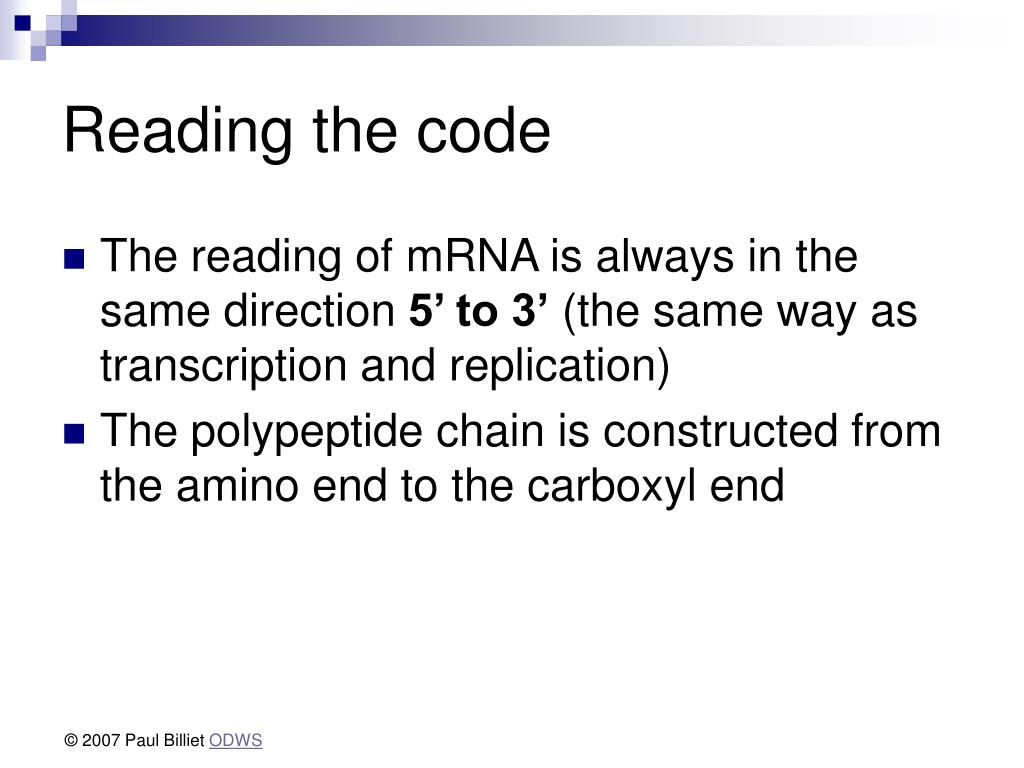 Reading the code

The reading of mRNA is always in the same direction 5’ to 3’ (the same way as transcription and replication)

The polypeptide chain is constructed from the amino end to the carboxyl end

© 2007 Paul Billiet ODWS